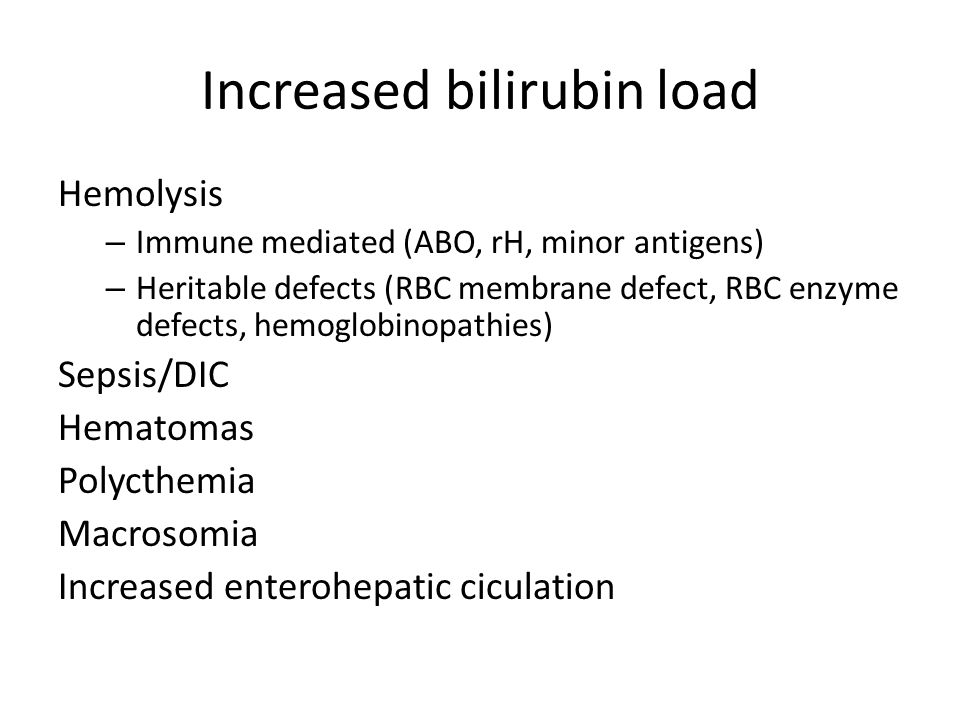 Increased bilirubin load

Hemolysis

– Immune mediated (ABO, rH, minor antigens)

– Heritable defects (RBC membrane defect, RBC enzyme defects, hemoglobinopathies)

Sepsis/DIC

Hematomas

Polycthemia

Macrosomia

Increased enterohepatic ciculation